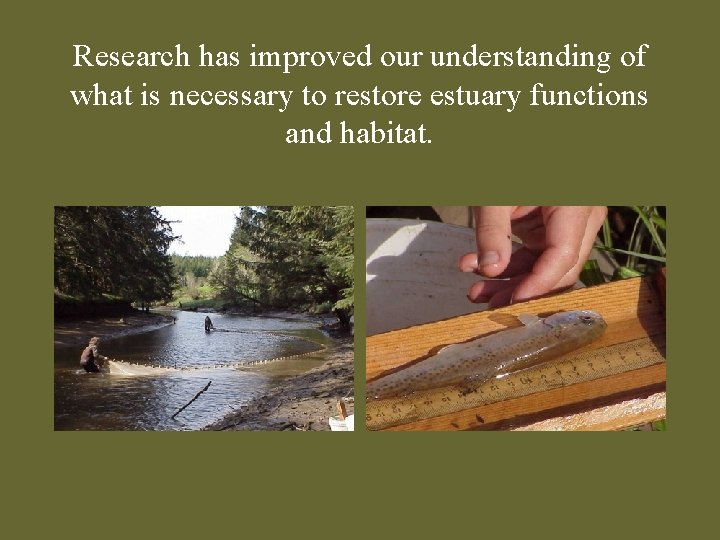 Research has improved our understanding of what is necessary to restore estuary functions and habitat.